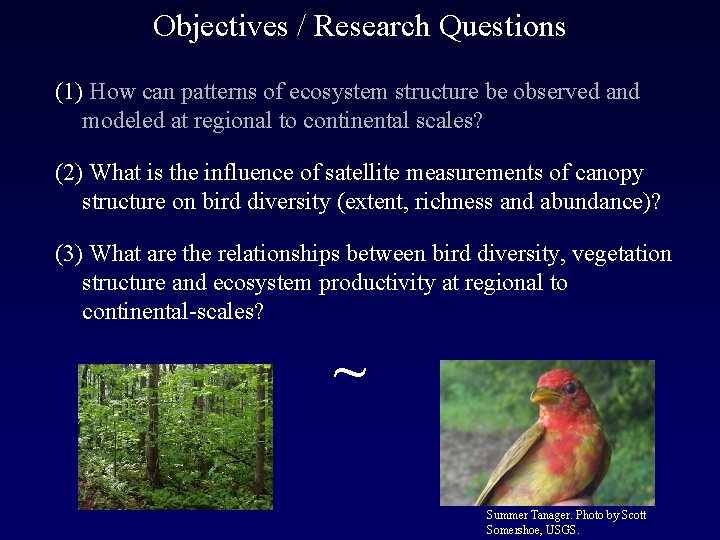 Objectives / Research Questions

(1) How can patterns of ecosystem structure be observed and modeled at regional to continental scales?

(2) What is the influence of satellite measurements of canopy structure on bird diversity (extent, richness and abundance)?

(3) What are the relationships between bird diversity, vegetation structure and ecosystem productivity at regional to continental-scales?

~

Summer Tanager. Photo by Scott Somershoe, USGS.